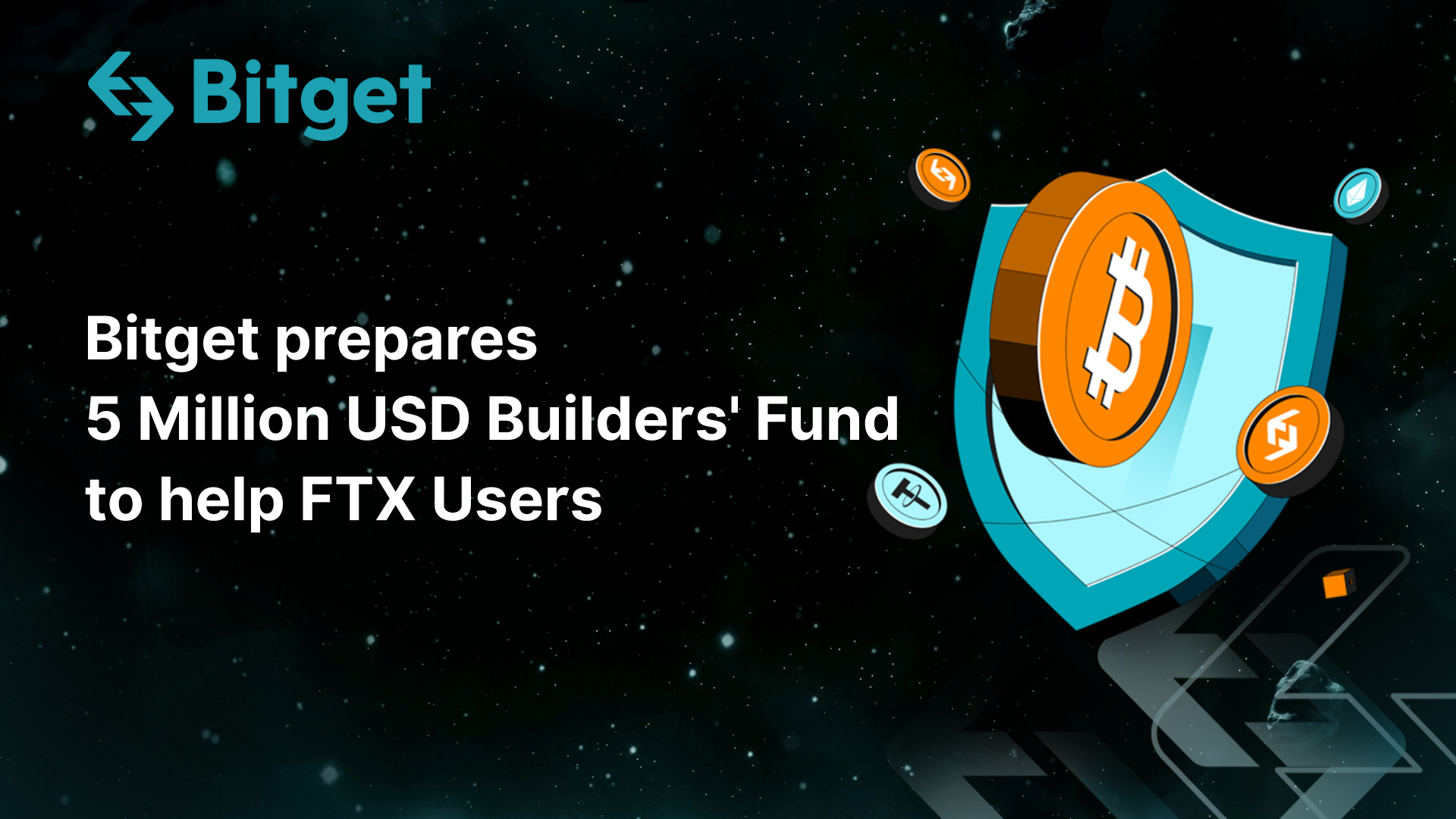 Bitget

Bitget prepares 5 Million USD Builders' Fund to help FTX Users